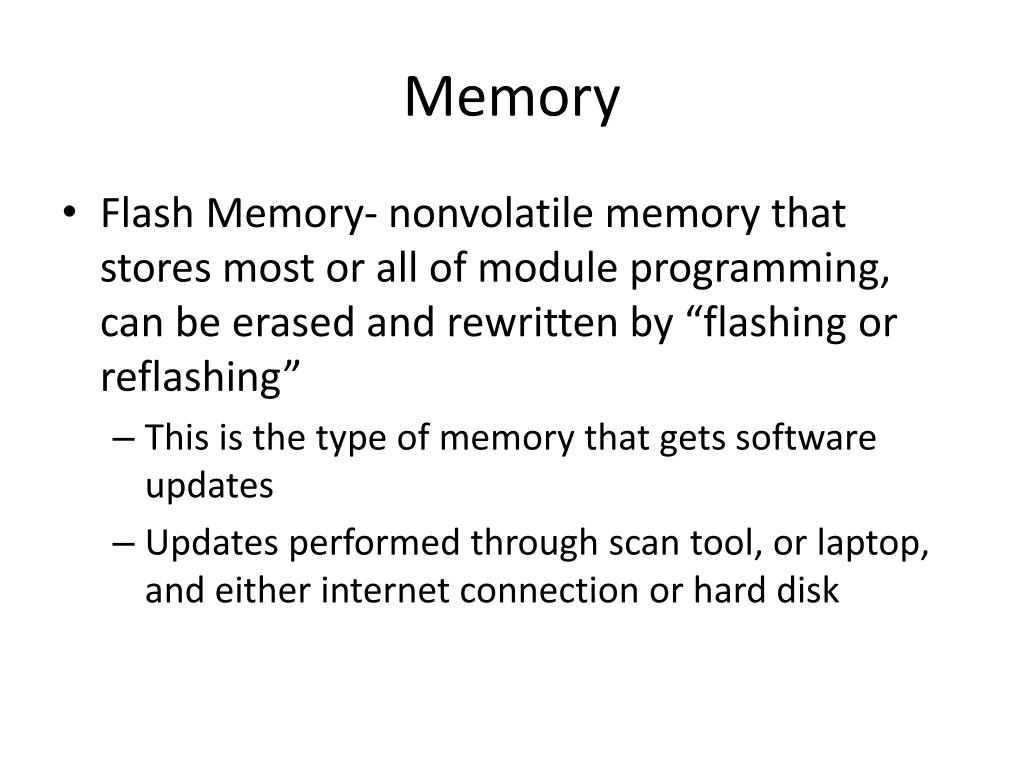 Memory

• Flash Memory- nonvolatile memory that stores most or all of module programming, can be erased and rewritten by “flashing or reflashing”

– This is the type of memory that gets software updates

– Updates performed through scan tool, or laptop, and either internet connection or hard disk